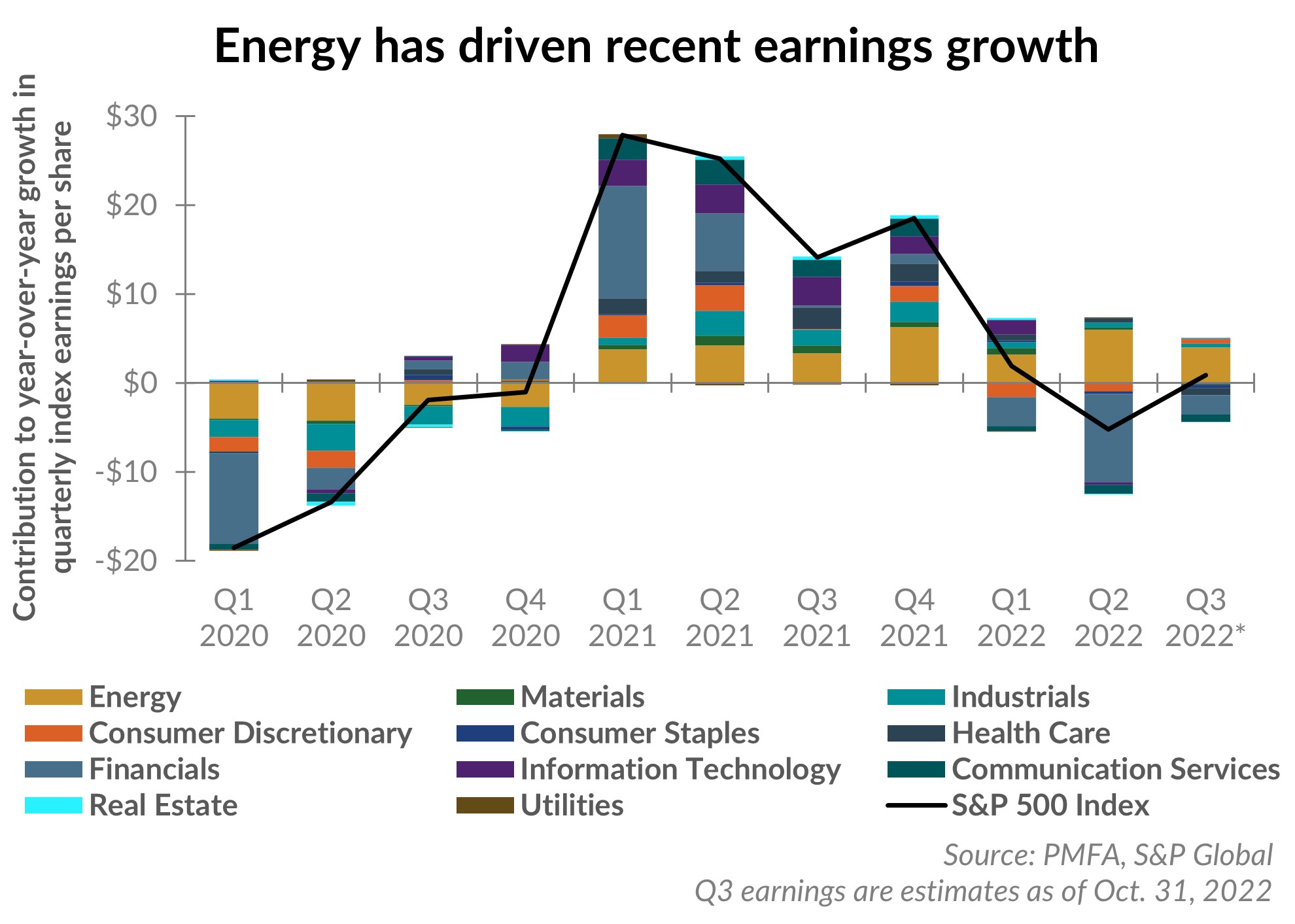 Energy has driven recent earnings growth

Contribution to year-over-year growth in quarterly index earnings per share

$30
$20
$10
$0
-$10
-$20

Q1 2020
Q2 2020
Q3 2020
Q4 2020
Q1 2021
Q2 2021
Q3 2021
Q4 2021
Q1 2022
Q2 2022
Q3 2022*

Energy
Materials
Industrials
Consumer Discretionary
Consumer Staples
Health Care
Financials
Information Technology
Communication Services
Real Estate
Utilities
S&P 500 Index

Source: PMFA, S&P Global
Q3 earnings are estimates as of Oct. 31, 2022